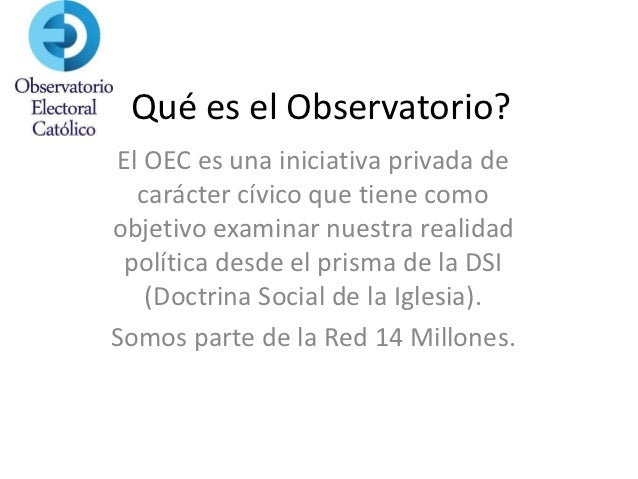 Observatorio Electoral Católico

Qué es el Observatorio?

El OEC es una iniciativa privada de carácter cívico que tiene como objetivo examinar nuestra realidad política desde el prisma de la DSI (Doctrina Social de la Iglesia).

Somos parte de la Red 14 Millones.